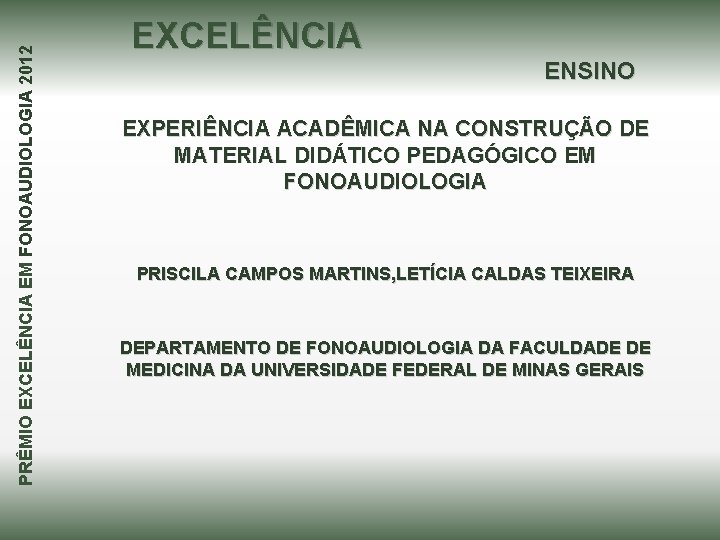 PRÊMIO EXCELÊNCIA EM FONOAUDIOLOGIA 2012

EXCELÊNCIA

ENSINO

EXPERIÊNCIA ACADÊMICA NA CONSTRUÇÃO DE MATERIAL DIDÁTICO PEDAGÓGICO EM FONOAUDIOLOGIA

PRISCILA CAMPOS MARTINS,LETÍCIA CALDAS TEIXEIRA

DEPARTAMENTO DE FONOAUDIOLOGIA DA FACULDADE DE MEDICINA DA UNIVERSIDADE FEDERAL DE MINAS GERAIS